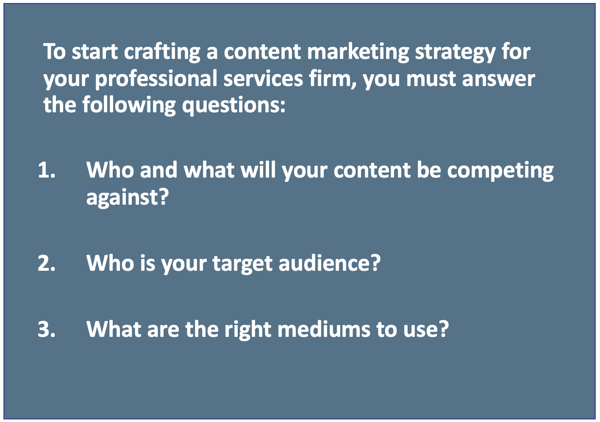 To start crafting a content marketing strategy for your professional services firm, you must answer the following questions:

1. Who and what will your content be competing against?

2. Who is your target audience?

3. What are the right mediums to use?